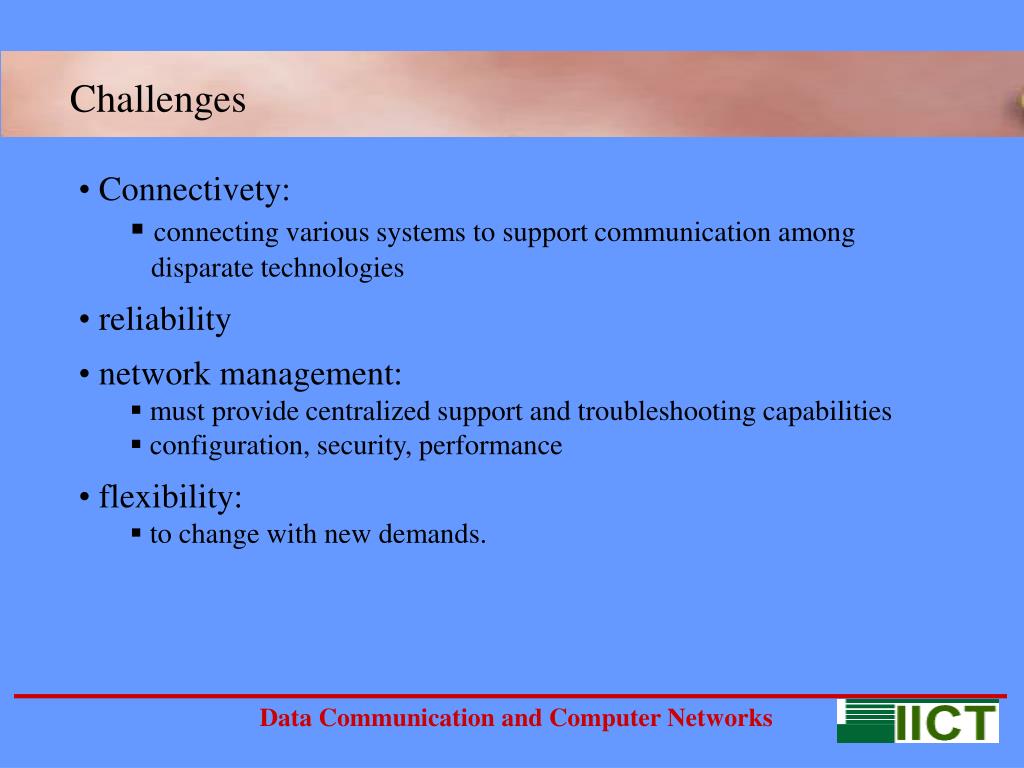 Challenges

• Connectivety:
▪ connecting various systems to support communication among disparate technologies

• reliability

• network management:
▪ must provide centralized support and troubleshooting capabilities
▪ configuration, security, performance

• flexibility:
▪ to change with new demands.

Data Communication and Computer Networks

IICT